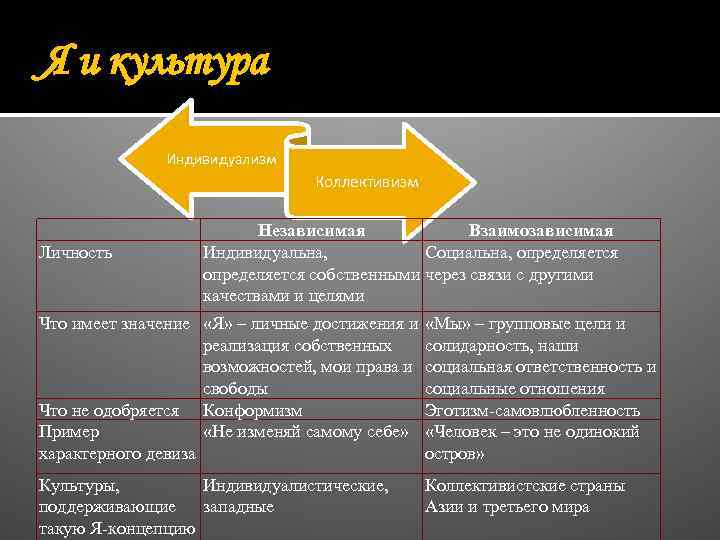 Я и культура

Индивидуализм

Коллективизм

| | Независимая | Взаимозависимая |
|---|---|---|
| Личность | Индивидуальна, определяется собственными качествами и целями | Социальна, определяется через связи с другими |
| Что имеет значение | «Я» – личные достижения и реализация собственных возможностей, мои права и свободы | «Мы» – групповые цели и солидарность, наши социальная ответственность и социальные отношения |
| Что не одобряется | Конформизм | Эготизм-самовлюбленность |
| Пример характерного девиза | «Не изменяй самому себе» | «Человек – это не одинокий остров» |
| Культуры, поддерживающие такую Я-концепцию | Индивидуалистические, западные | Коллективистские страны Азии и третьего мира |